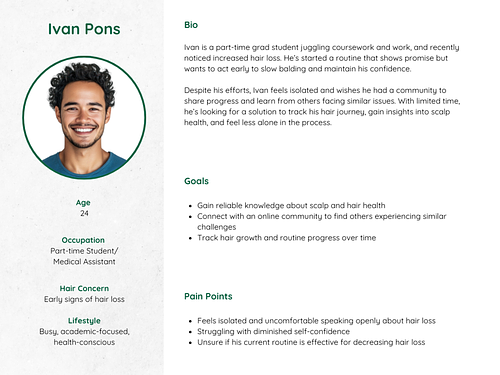 Ivan Pons

Age
24

Occupation
Part-time Student/
Medical Assistant

Hair Concern
Early signs of hair loss

Lifestyle
Busy, academic-focused, health-conscious

Bio

Ivan is a part-time grad student juggling coursework and work, and recently noticed increased hair loss. He's started a routine that shows promise but wants to act early to slow balding and maintain his confidence.

Despite his efforts, Ivan feels isolated and wishes he had a community to share progress and learn from others facing similar issues. With limited time, he's looking for a solution to track his hair journey, gain insights into scalp health, and feel less alone in the process.

Goals

- Gain reliable knowledge about scalp and hair health
- Connect with an online community to find others experiencing similar challenges
- Track hair growth and routine progress over time

Pain Points

- Feels isolated and uncomfortable speaking openly about hair loss
- Struggling with diminished self-confidence
- Unsure if his current routine is effective for decreasing hair loss